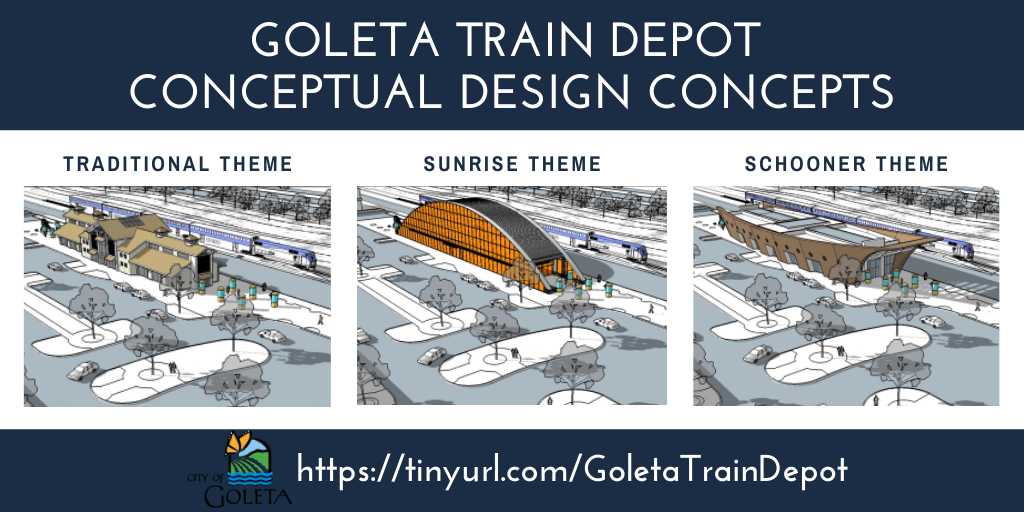 GOLETA TRAIN DEPOT
CONCEPTUAL DESIGN CONCEPTS

TRADITIONAL THEME

SUNRISE THEME

SCHOONER THEME

CITY OF
GOLETA

https://tinyurl.com/GoletaTrainDepot